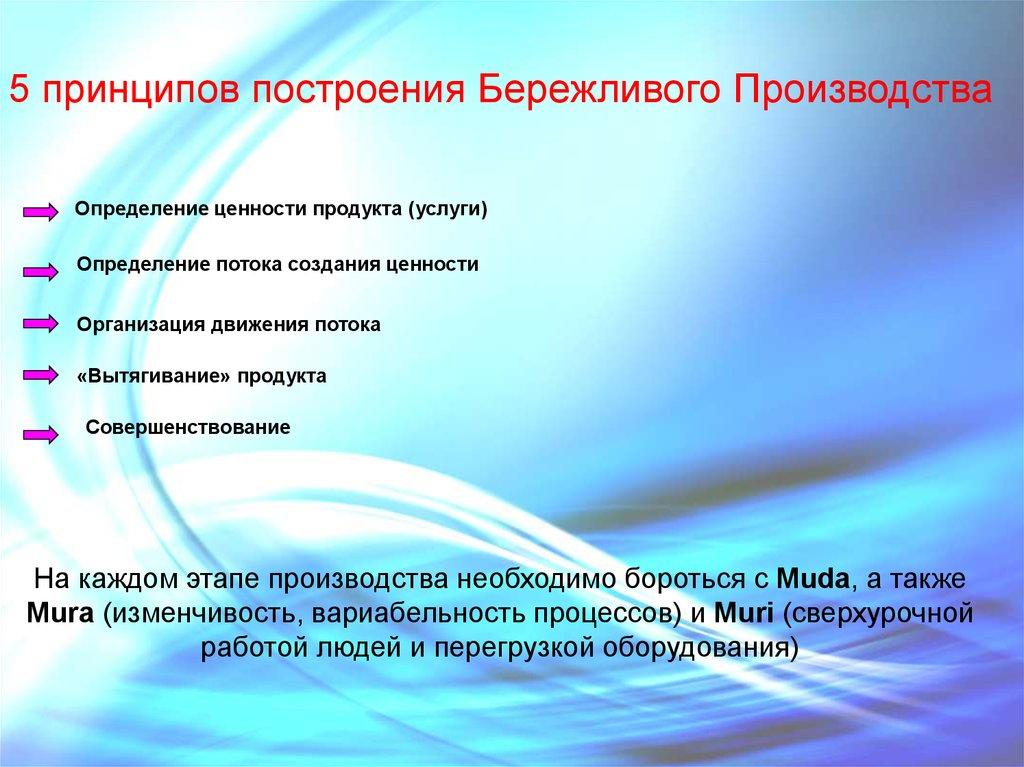 5 принципов построения Бережливого Производства

Определение ценности продукта (услуги)

Определение потока создания ценности

Организация движения потока

«Вытягивание» продукта

Совершенствование

На каждом этапе производства необходимо бороться с Muda, а также Mura (изменчивость, вариабельность процессов) и Muri (сверхурочной работой людей и перегрузкой оборудования)